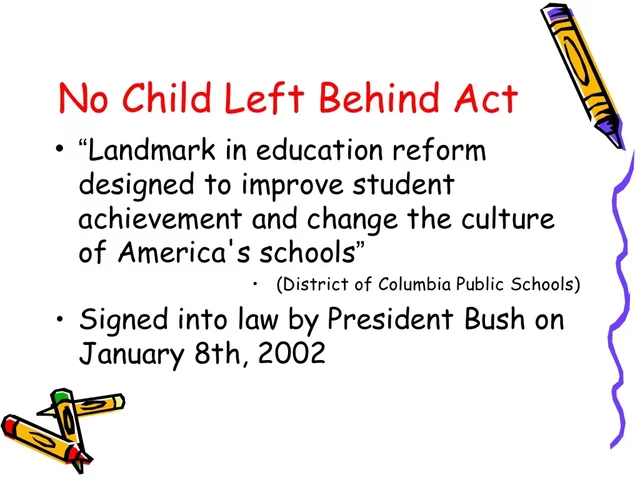 No Child Left Behind Act

• “Landmark in education reform designed to improve student achievement and change the culture of America's schools”

• (District of Columbia Public Schools)

• Signed into law by President Bush on January 8th, 2002